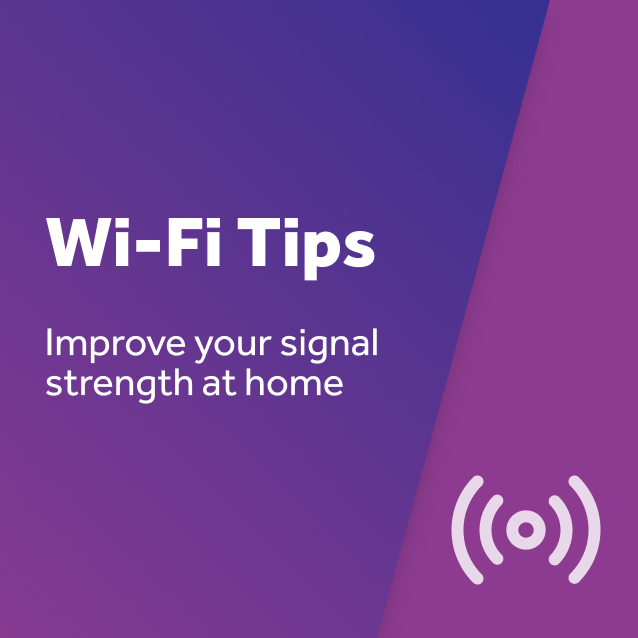 Wi-Fi Tips

Improve your signal strength at home